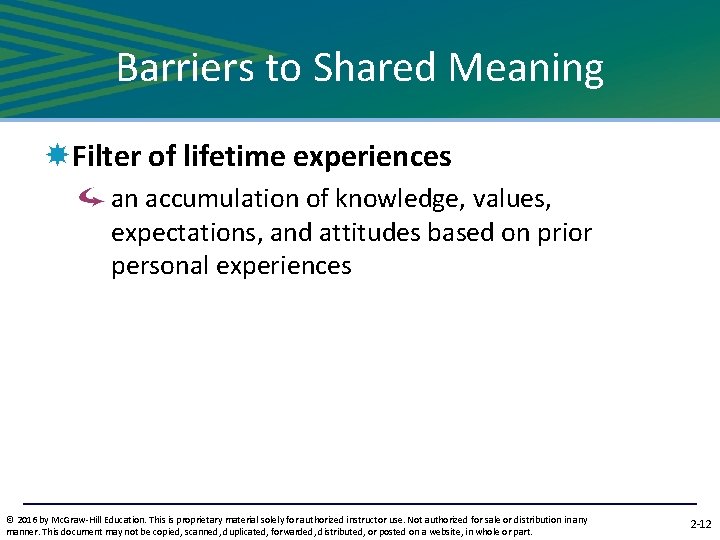 Barriers to Shared Meaning

Filter of lifetime experiences

an accumulation of knowledge, values, expectations, and attitudes based on prior personal experiences

© 2016 by McGraw-Hill Education. This is proprietary material solely for authorized instructor use. Not authorized for sale or distribution in any manner. This document may not be copied, scanned, duplicated, forwarded, distributed, or posted on a website, in whole or part.

2-12